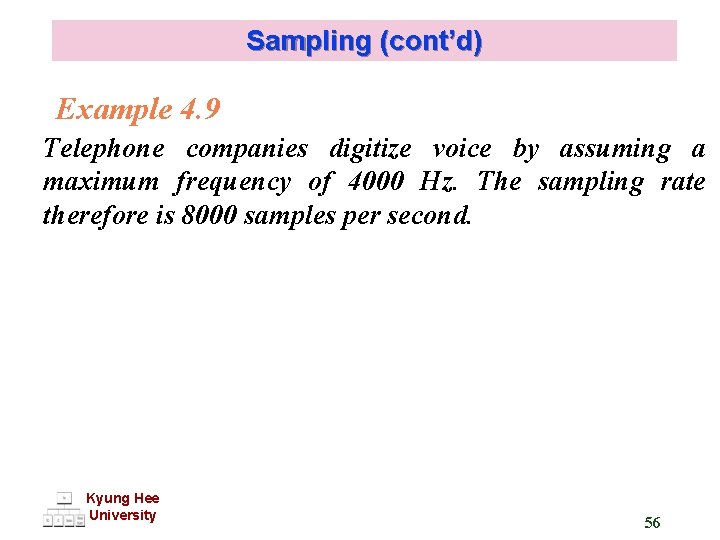 Sampling (cont'd)

Example 4.9

Telephone companies digitize voice by assuming a maximum frequency of 4000 Hz. The sampling rate therefore is 8000 samples per second.

Kyung Hee University

56